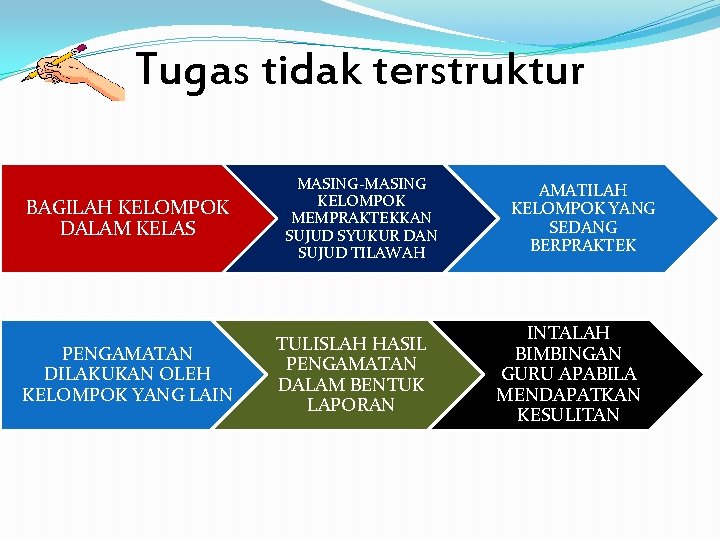 Tugas tidak terstruktur

BAGILAH KELOMPOK DALAM KELAS

MASING-MASING KELOMPOK MEMPRAKTEKKAN SUJUD SYUKUR DAN SUJUD TILAWAH

AMATILAH KELOMPOK YANG SEDANG BERPRAKTEK

PENGAMATAN DILAKUKAN OLEH KELOMPOK YANG LAIN

TULISLAH HASIL PENGAMATAN DALAM BENTUK LAPORAN

INTALAH BIMBINGAN GURU APABILA MENDAPATKAN KESULITAN